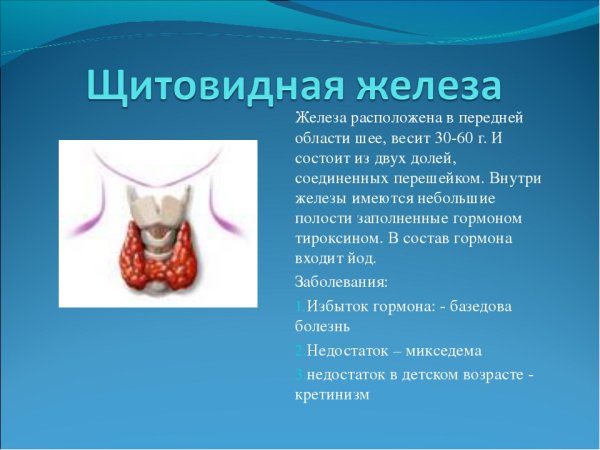 Щитовидная железа

Железа расположена в передней области шее, весит 30-60 г. И состоит из двух долей, соединенных перешейком. Внутри железы имеются небольшие полости заполненные гормоном тироксином. В состав гормона входит йод.

Заболевания:

1.Избыток гормона: - базедова болезнь

2.Недостаток – микседема

3.недостаток в детском возрасте - кретинизм